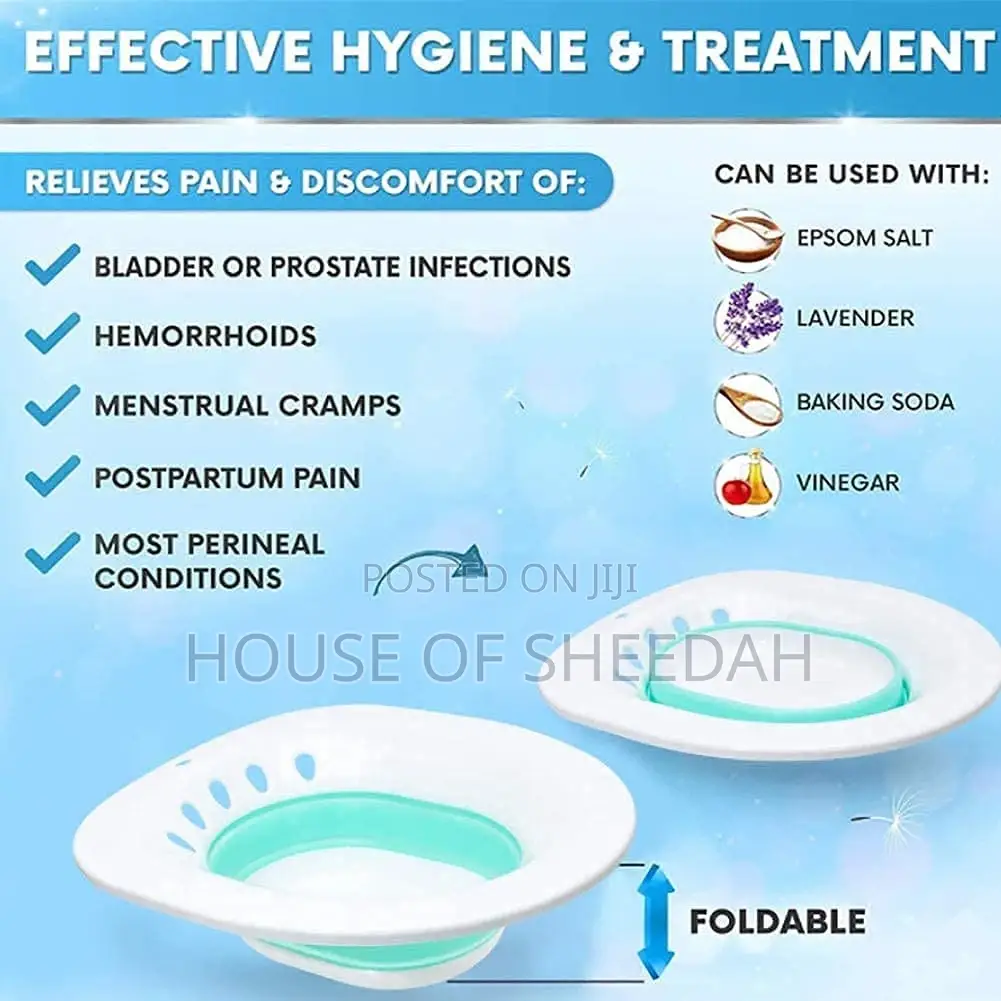 EFFECTIVE HYGIENE & TREATMENT

RELIEVES PAIN & DISCOMFORT OF:

✓ BLADDER OR PROSTATE INFECTIONS
✓ HEMORRHOIDS
✓ MENSTRUAL CRAMPS
✓ POSTPARTUM PAIN
✓ MOST PERINEAL CONDITIONS

CAN BE USED WITH:
EPSOM SALT
LAVENDER
BAKING SODA
VINEGAR

FOLDABLE

POSTED ON JIJI
HOUSE OF SHEEDAH